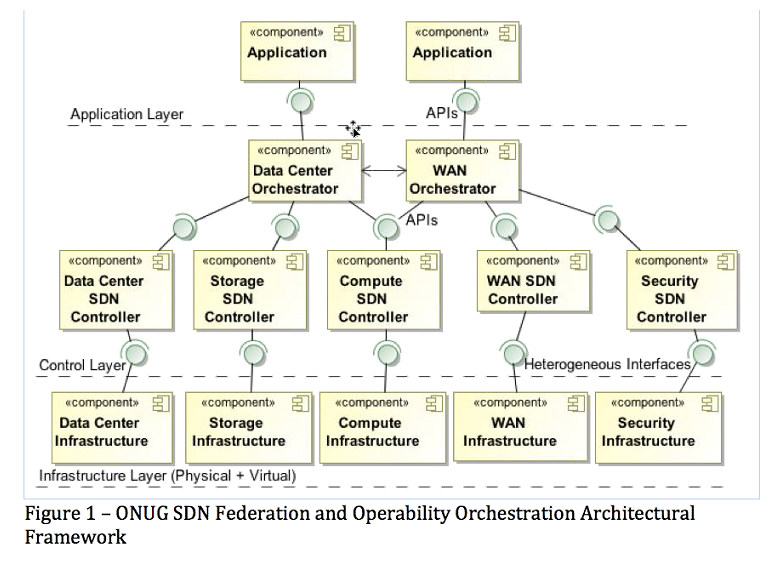 «component»
Application

«component»
Application

Application Layer

APIs

«component»
Data Center Orchestrator

«component»
WAN Orchestrator

APIs

«component»
Data Center SDN Controller

«component»
Storage SDN Controller

«component»
Compute SDN Controller

«component»
WAN SDN Controller

«component»
Security SDN Controller

Control Layer

Heterogeneous Interfaces

«component»
Data Center Infrastructure

«component»
Storage Infrastructure

«component»
Compute Infrastructure

«component»
WAN Infrastructure

«component»
Security Infrastructure

Infrastructure Layer (Physical + Virtual)

Figure 1 – ONUG SDN Federation and Operability Orchestration Architectural Framework